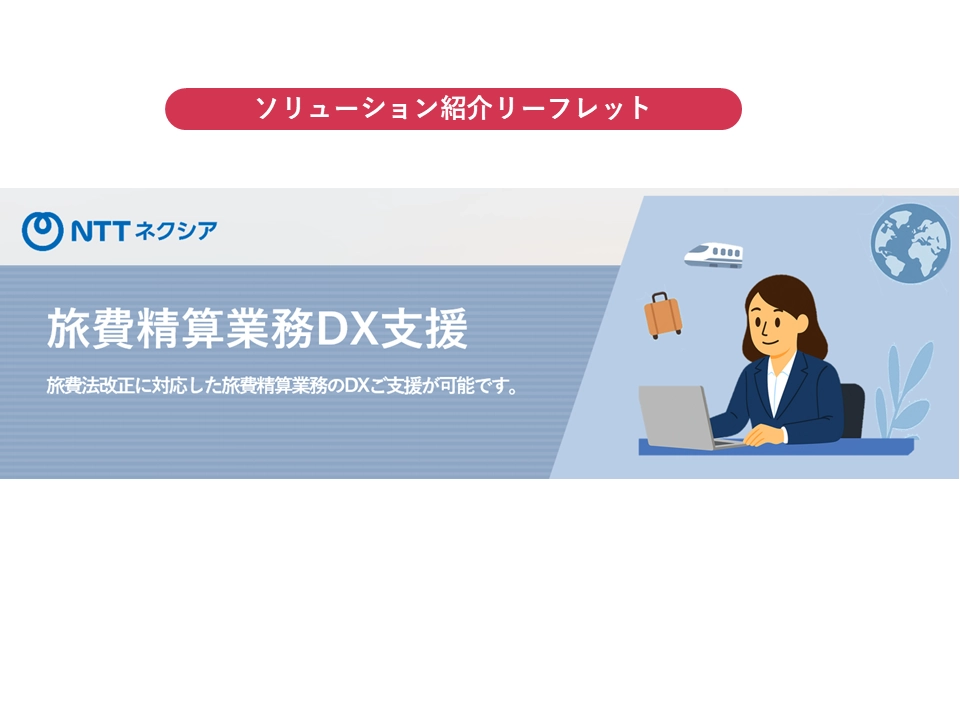 ソリューション紹介リーフレット

NTT ネクシア

旅費精算業務DX支援

旅費法改正に対応した旅費精算業務のDXご支援が可能です。